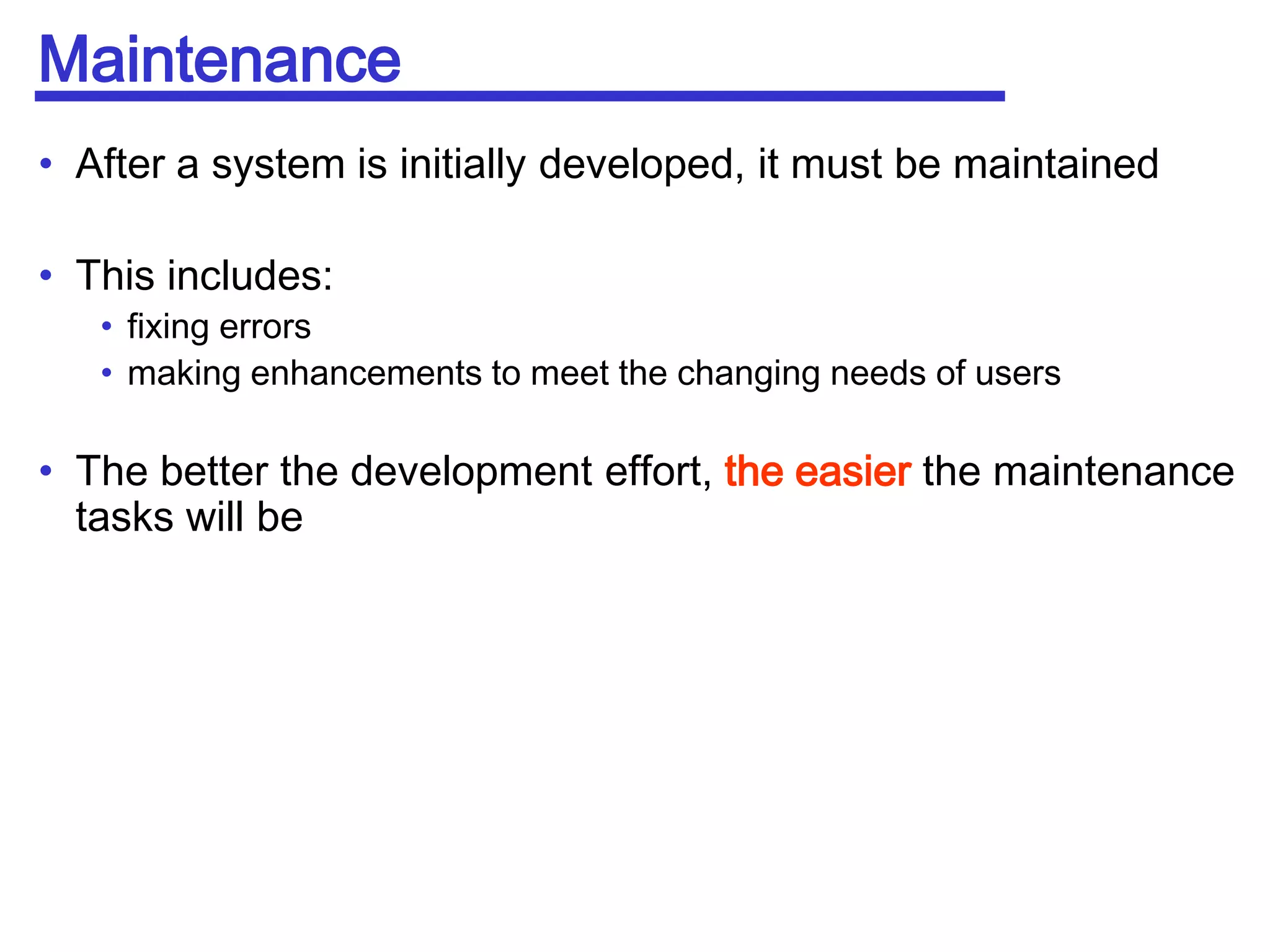 Maintenance

• After a system is initially developed, it must be maintained

• This includes:
  • fixing errors
  • making enhancements to meet the changing needs of users

• The better the development effort, the easier the maintenance tasks will be